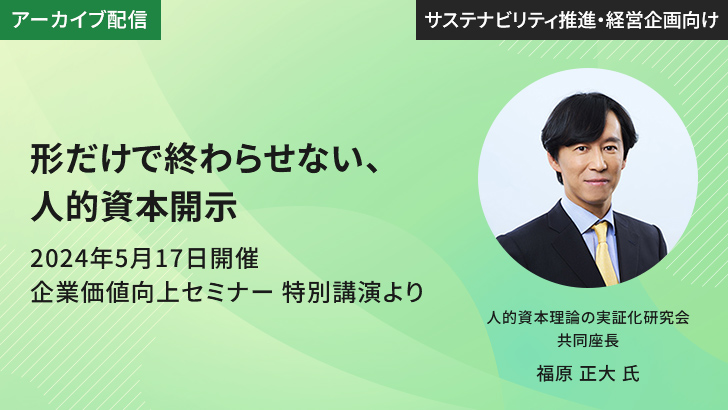 アーカイブ配信

サステナビリティ推進・経営企画向け

形だけで終わらせない、
人的資本開示

2024年5月17日開催
企業価値向上セミナー 特別講演より

人的資本理論の実証化研究会
共同座長

福原 正大 氏